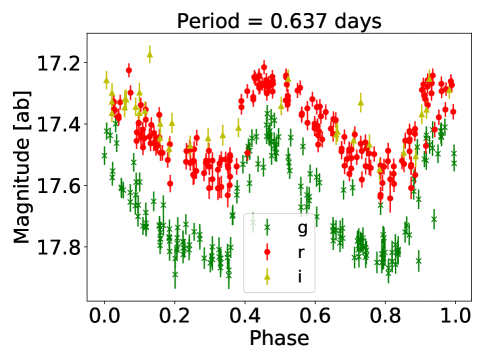 Period = 0.637 days

Magnitude [ab]

17.2
17.4
17.6
17.8

g
r
i

0.0 0.2 0.4 0.6 0.8 1.0

Phase